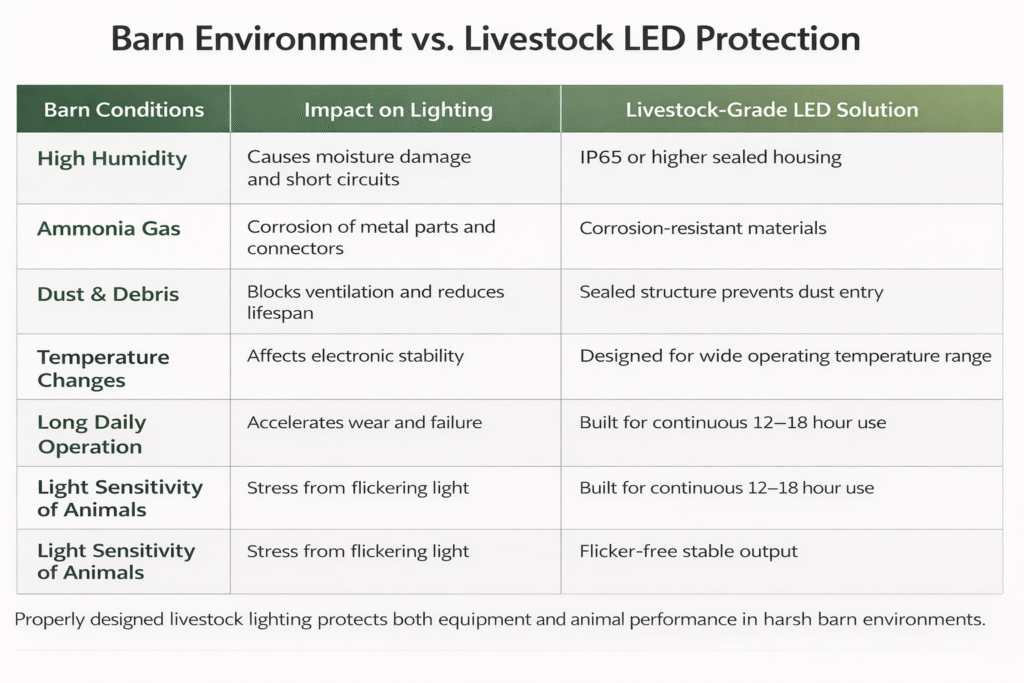 Barn Environment vs. Livestock LED Protection

| Barn Conditions | Impact on Lighting | Livestock-Grade LED Solution |
|---|---|---|
| High Humidity | Causes moisture damage and short circuits | IP65 or higher sealed housing |
| Ammonia Gas | Corrosion of metal parts and connectors | Corrosion-resistant materials |
| Dust & Debris | Blocks ventilation and reduces lifespan | Sealed structure prevents dust entry |
| Temperature Changes | Affects electronic stability | Designed for wide operating temperature range |
| Long Daily Operation | Accelerates wear and failure | Built for continuous 12–18 hour use |
| Light Sensitivity of Animals | Stress from flickering light | Built for continuous 12–18 hour use |
| Light Sensitivity of Animals | Stress from flickering light | Flicker-free stable output |

Properly designed livestock lighting protects both equipment and animal performance in harsh barn environments.